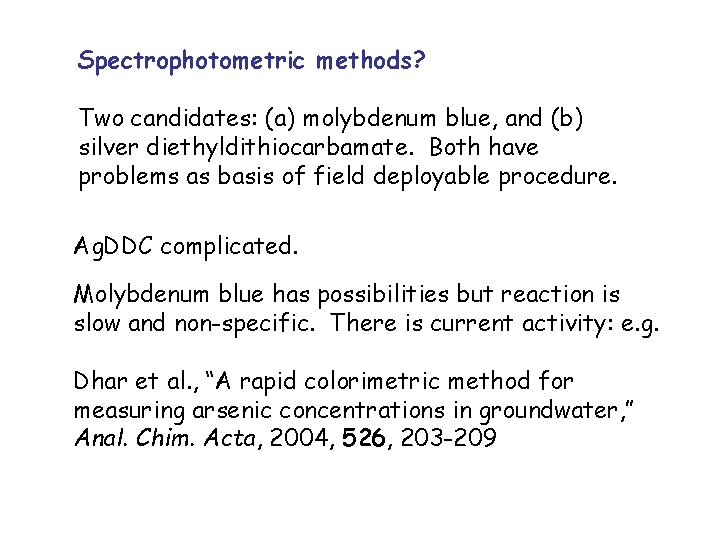 Spectrophotometric methods?

Two candidates: (a) molybdenum blue, and (b) silver diethyldithiocarbamate. Both have problems as basis of field deployable procedure.

AgDDC complicated.

Molybdenum blue has possibilities but reaction is slow and non-specific. There is current activity: e.g.

Dhar et al., "A rapid colorimetric method for measuring arsenic concentrations in groundwater," Anal. Chim. Acta, 2004, 526, 203-209